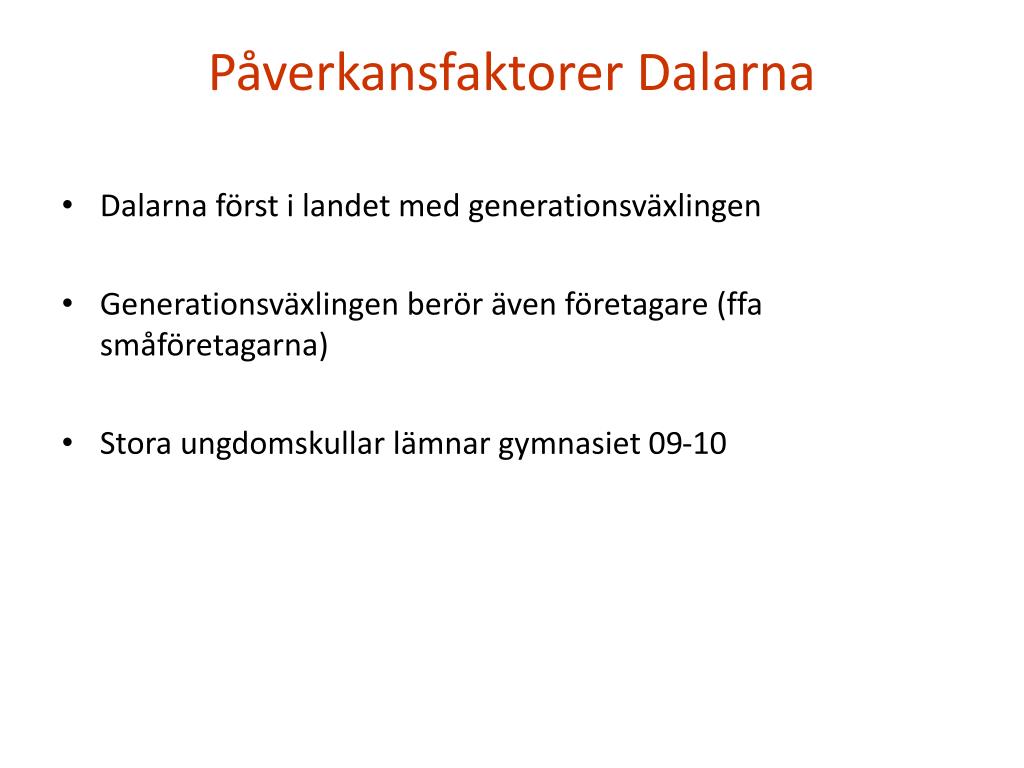 Påverkansfaktorer Dalarna

• Dalarna först i landet med generationsväxlingen

• Generationsväxlingen berör även företagare (ffa småföretagarna)

• Stora ungdomskullar lämnar gymnasiet 09-10